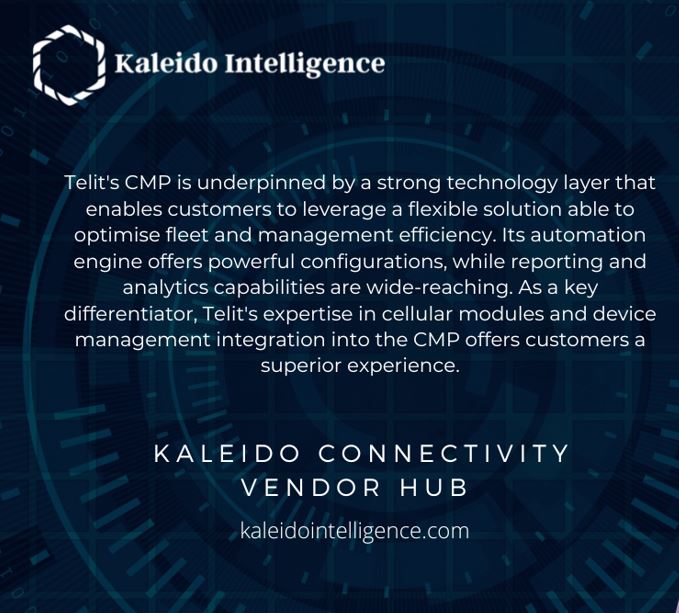 Kaleido Intelligence

Telit's CMP is underpinned by a strong technology layer that enables customers to leverage a flexible solution able to optimise fleet and management efficiency. Its automation engine offers powerful configurations, while reporting and analytics capabilities are wide-reaching. As a key differentiator, Telit's expertise in cellular modules and device management integration into the CMP offers customers a superior experience.

KALEIDO CONNECTIVITY VENDOR HUB

kaleidointelligence.com